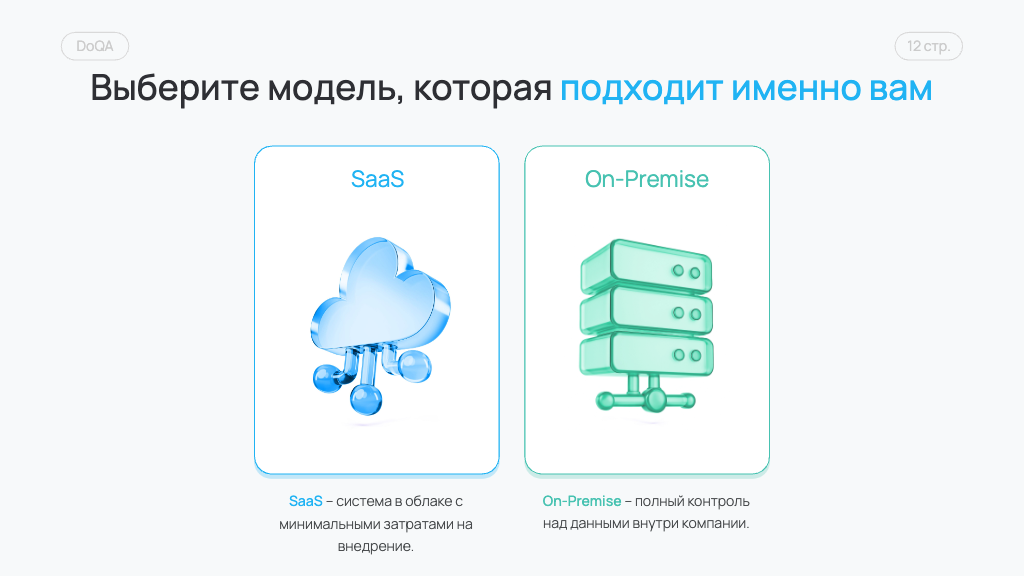 DoQA

12 стр.

Выберите модель, которая подходит именно вам

SaaS

On-Premise

SaaS – система в облаке с минимальными затратами на внедрение.

On-Premise – полный контроль над данными внутри компании.